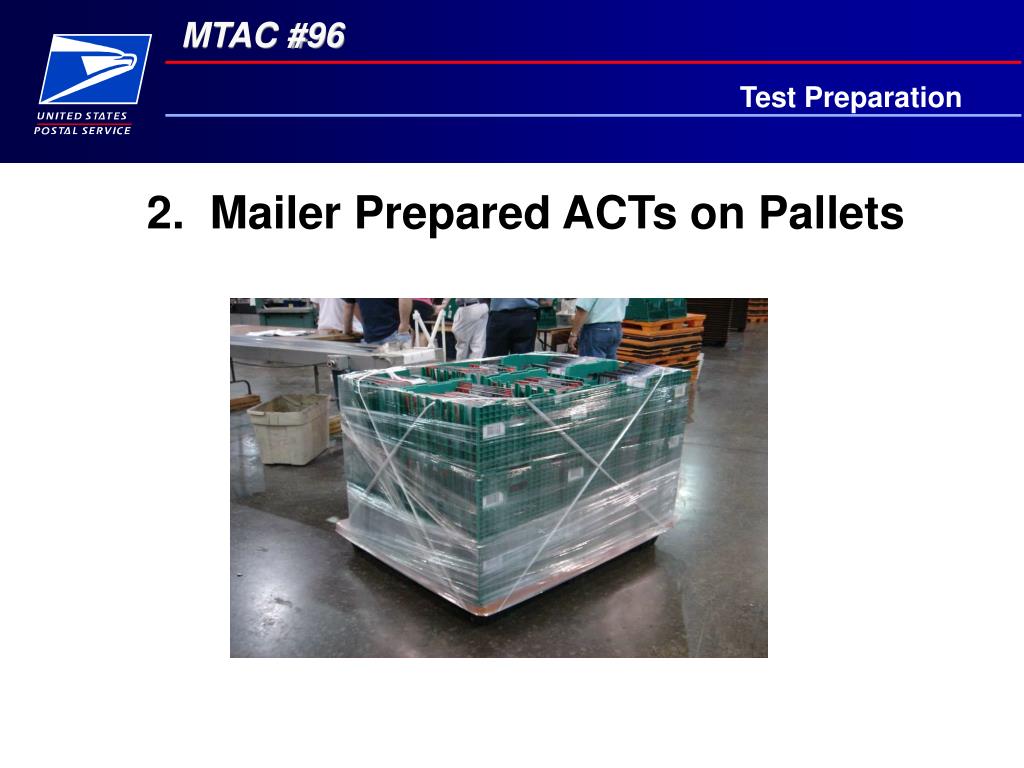 UNITED STATES
POSTAL SERVICE

MTAC #96

Test Preparation

2. Mailer Prepared ACTs on Pallets